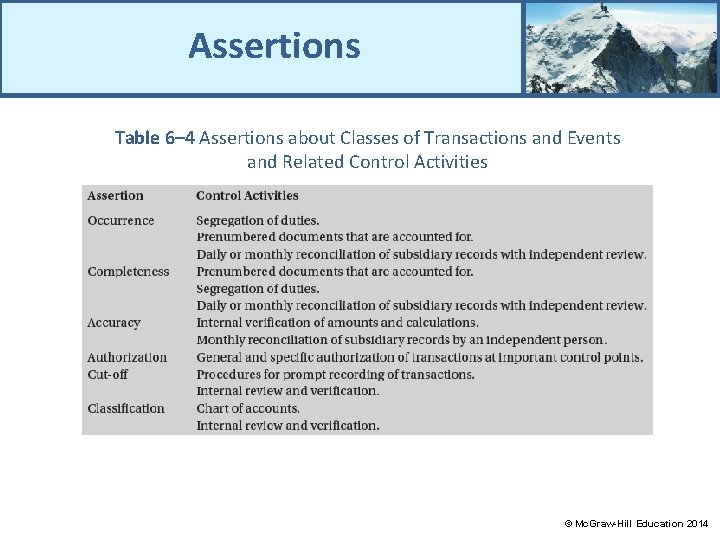 Assertions

Table 6–4 Assertions about Classes of Transactions and Events and Related Control Activities

| Assertion | Control Activities |
|---|---|
| Occurrence | Segregation of duties. |
| | Prenumbered documents that are accounted for. |
| | Daily or monthly reconciliation of subsidiary records with independent review. |
| Completeness | Prenumbered documents that are accounted for. |
| | Segregation of duties. |
| | Daily or monthly reconciliation of subsidiary records with independent review. |
| Accuracy | Internal verification of amounts and calculations. |
| | Monthly reconciliation of subsidiary records by an independent person. |
| Authorization | General and specific authorization of transactions at important control points. |
| Cut-off | Procedures for prompt recording of transactions. |
| | Internal review and verification. |
| Classification | Chart of accounts. |
| | Internal review and verification. |

© McGraw-Hill Education 2014